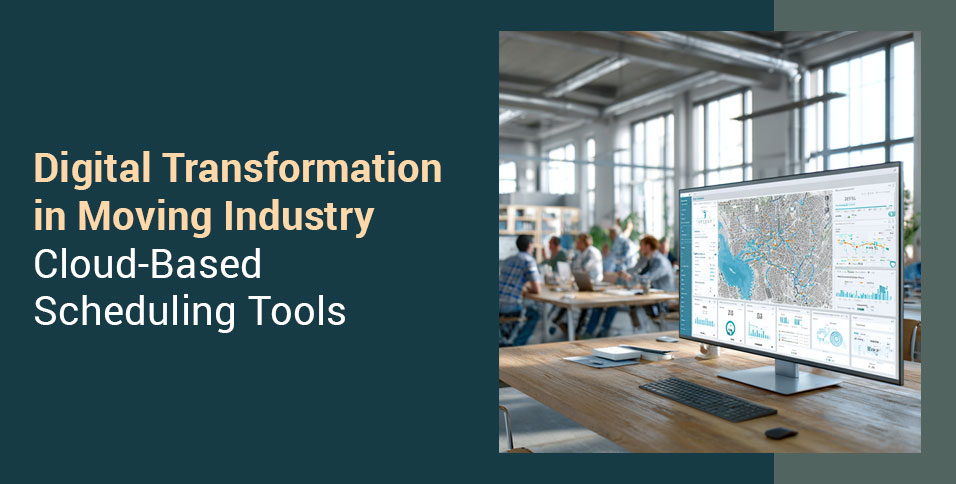 Digital Transformation in Moving Industry
Cloud-Based Scheduling Tools